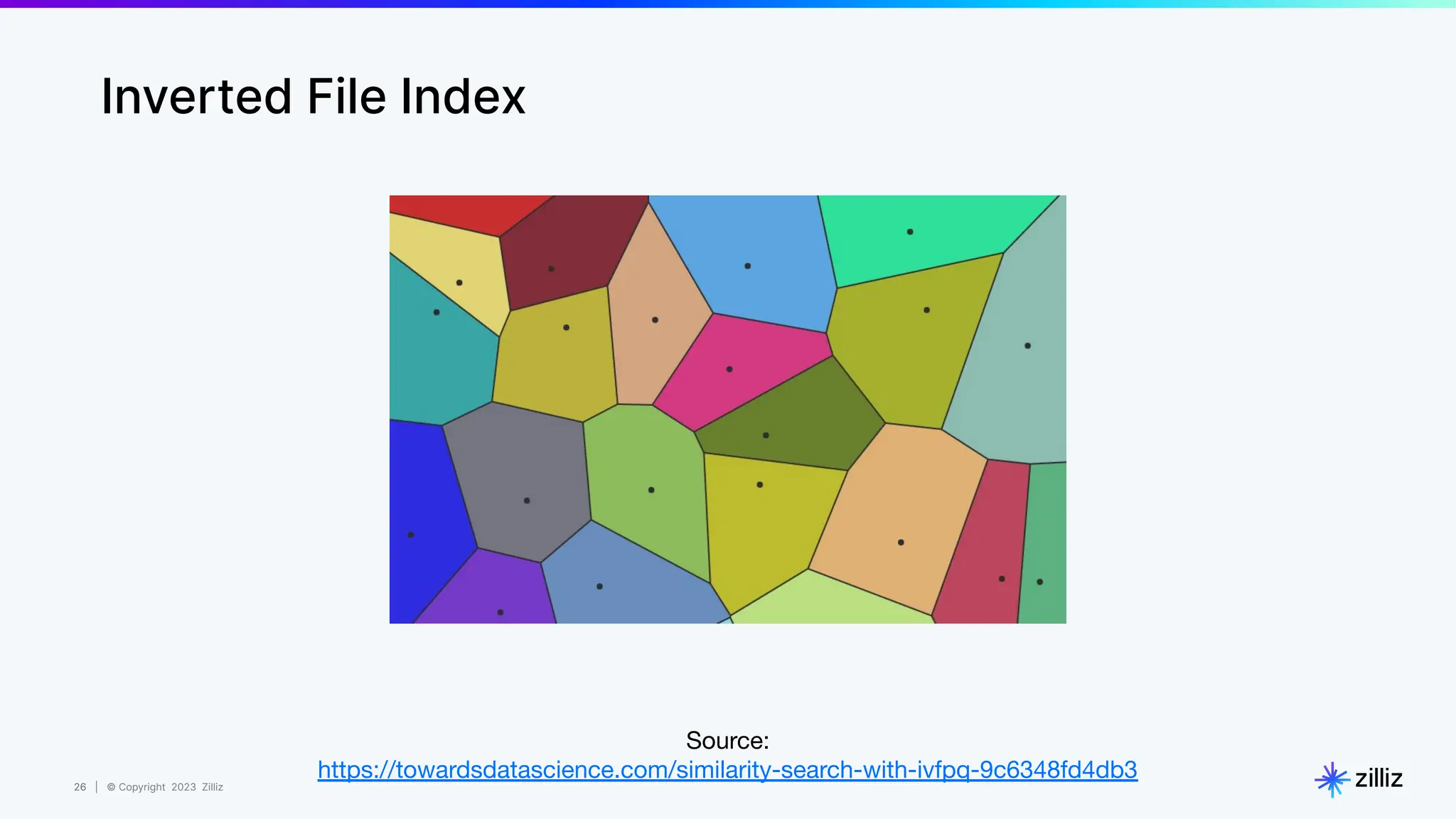 Inverted File Index

Source:
https://towardsdatascience.com/similarity-search-with-ivfpq-9c6348fd4db3

26 | © Copyright 2023 Zilliz

zilliz